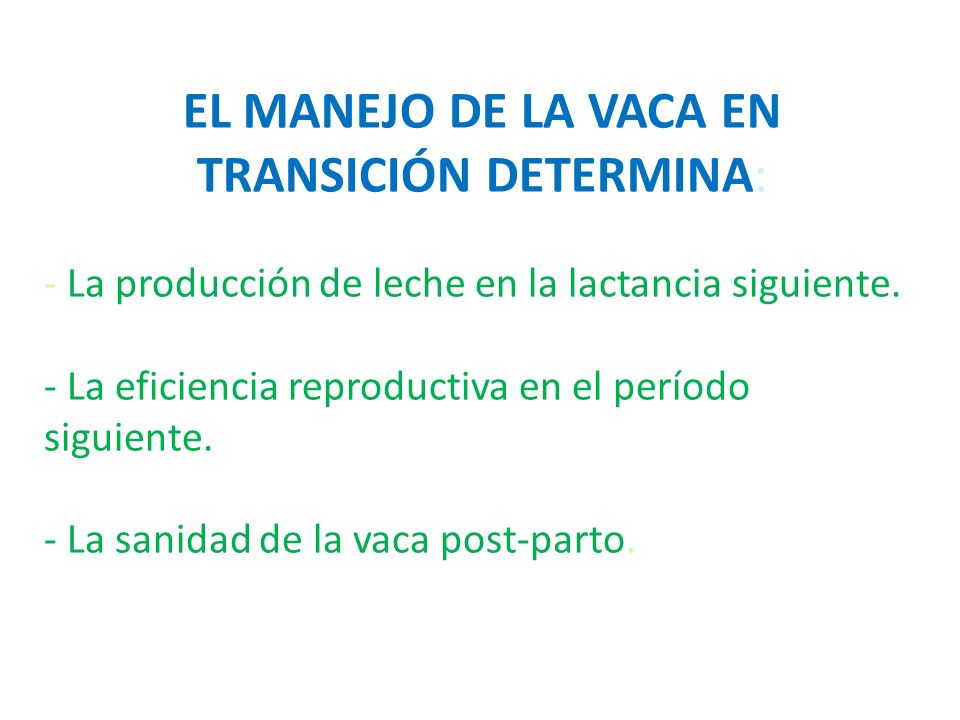 EL MANEJO DE LA VACA EN TRANSICIÓN DETERMINA:

- La producción de leche en la lactancia siguiente.

- La eficiencia reproductiva en el período siguiente.

- La sanidad de la vaca post-parto.